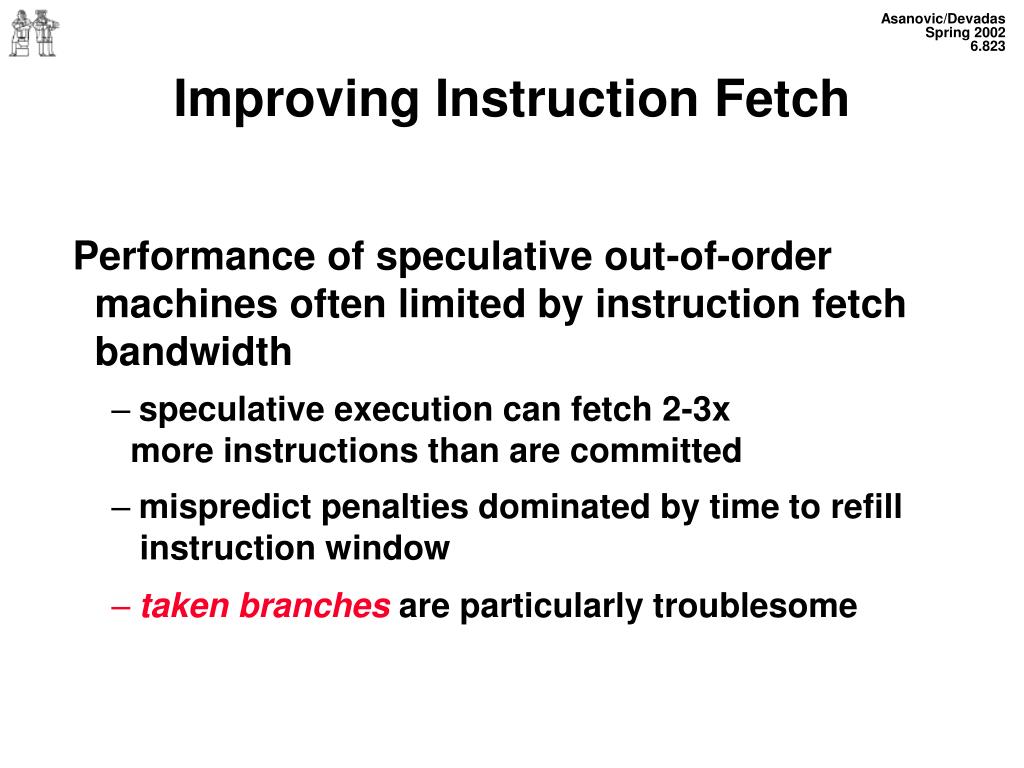 Asanovic/Devadas
Spring 2002
6.823

Improving Instruction Fetch

Performance of speculative out-of-order machines often limited by instruction fetch bandwidth

– speculative execution can fetch 2-3x more instructions than are committed

– mispredict penalties dominated by time to refill instruction window

– taken branches are particularly troublesome